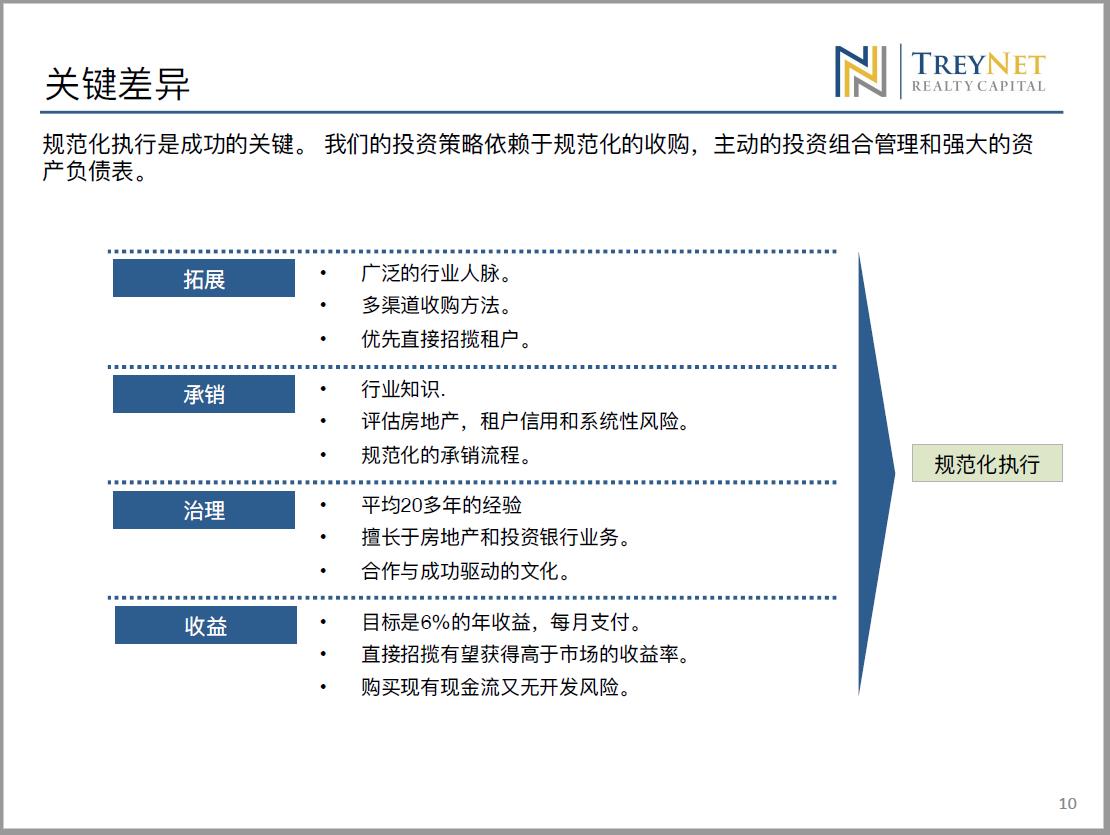 关键差异

TREYNET
REALTY CAPITAL

规范化执行是成功的关键。 我们的投资策略依赖于规范化的收购，主动的投资组合管理和强大的资产负债表。

拓展
• 广泛的行业人脉。
• 多渠道收购方法。
• 优先直接招揽租户。

承销
• 行业知识.
• 评估房地产，租户信用和系统性风险。
• 规范化的承销流程。

治理
• 平均20多年的经验
• 擅长于房地产和投资银行业务。
• 合作与成功驱动的文化。

收益
• 目标是6%的年收益，每月支付。
• 直接招揽有望获得高于市场的收益率。
• 购买现有现金流又无开发风险。

规范化执行

10